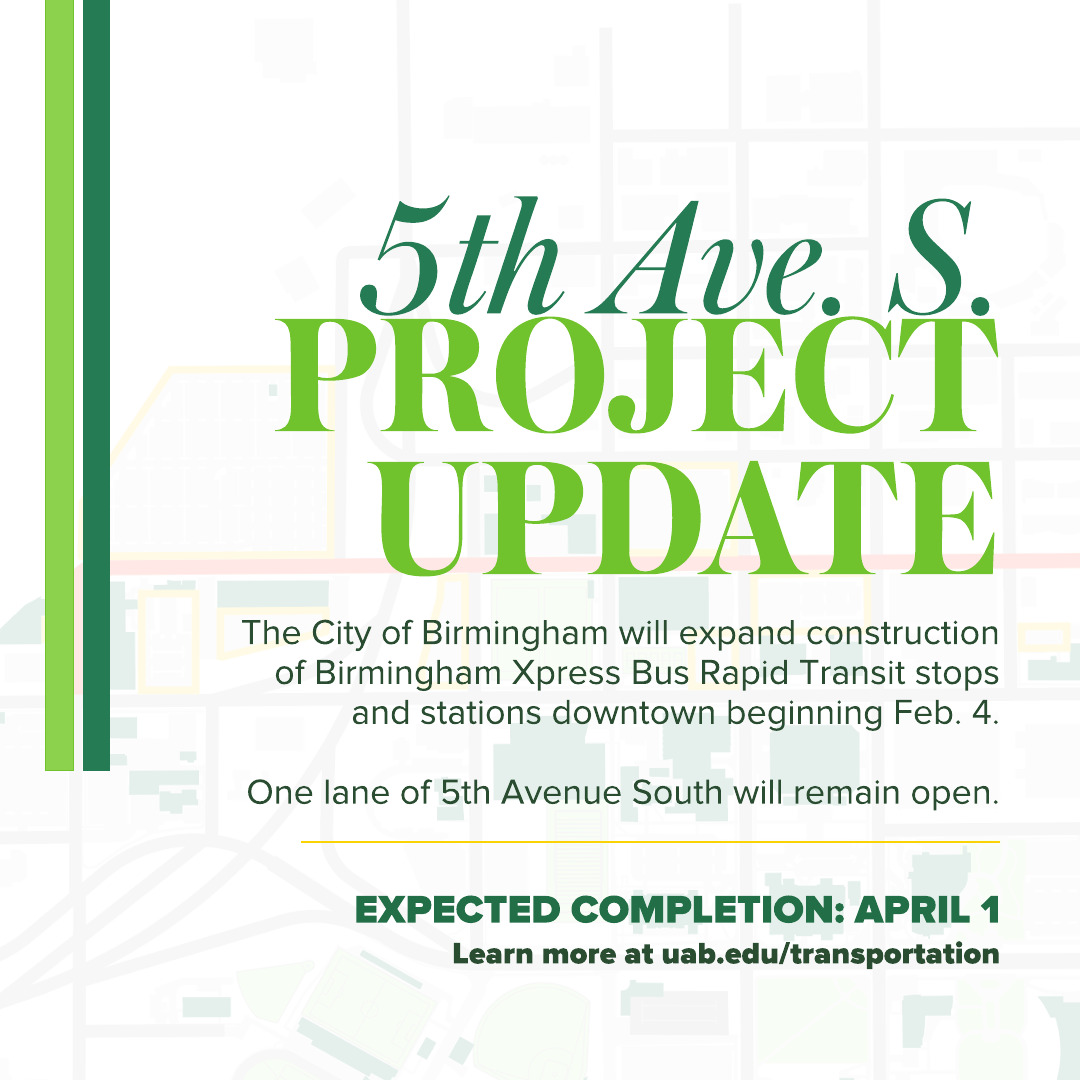 5th Ave. S.
PROJECT UPDATE

The City of Birmingham will expand construction of Birmingham Xpress Bus Rapid Transit stops and stations downtown beginning Feb. 4.

One lane of 5th Avenue South will remain open.

EXPECTED COMPLETION: APRIL 1
Learn more at uab.edu/transportation